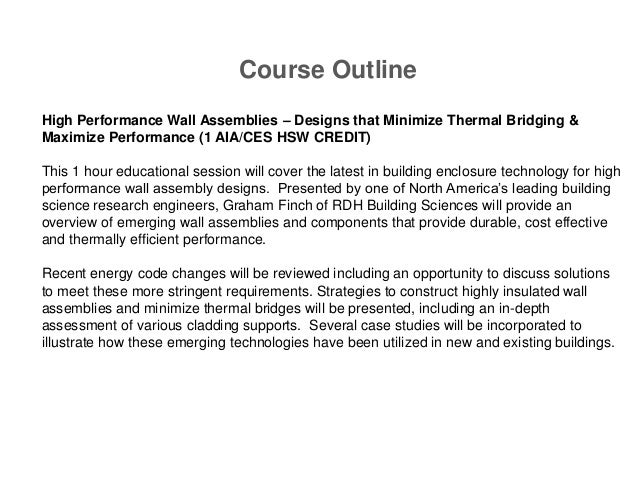 Course Outline

High Performance Wall Assemblies – Designs that Minimize Thermal Bridging & Maximize Performance (1 AIA/CES HSW CREDIT)

This 1 hour educational session will cover the latest in building enclosure technology for high performance wall assembly designs. Presented by one of North America's leading building science research engineers, Graham Finch of RDH Building Sciences will provide an overview of emerging wall assemblies and components that provide durable, cost effective and thermally efficient performance.

Recent energy code changes will be reviewed including an opportunity to discuss solutions to meet these more stringent requirements. Strategies to construct highly insulated wall assemblies and minimize thermal bridges will be presented, including an in-depth assessment of various cladding supports. Several case studies will be incorporated to illustrate how these emerging technologies have been utilized in new and existing buildings.